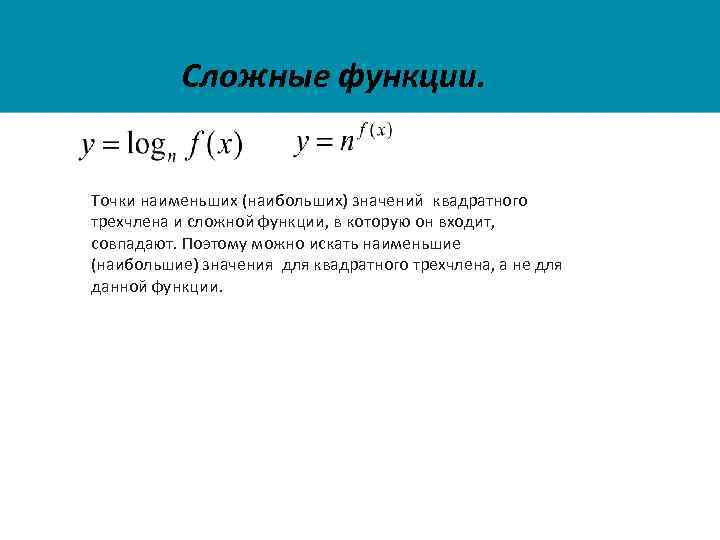 Сложные функции.

$y = \log_n f(x)$ $y = n^{f(x)}$

Точки наименьших (наибольших) значений квадратного трехчлена и сложной функции, в которую он входит, совпадают. Поэтому можно искать наименьшие (наибольшие) значения для квадратного трехчлена, а не для данной функции.